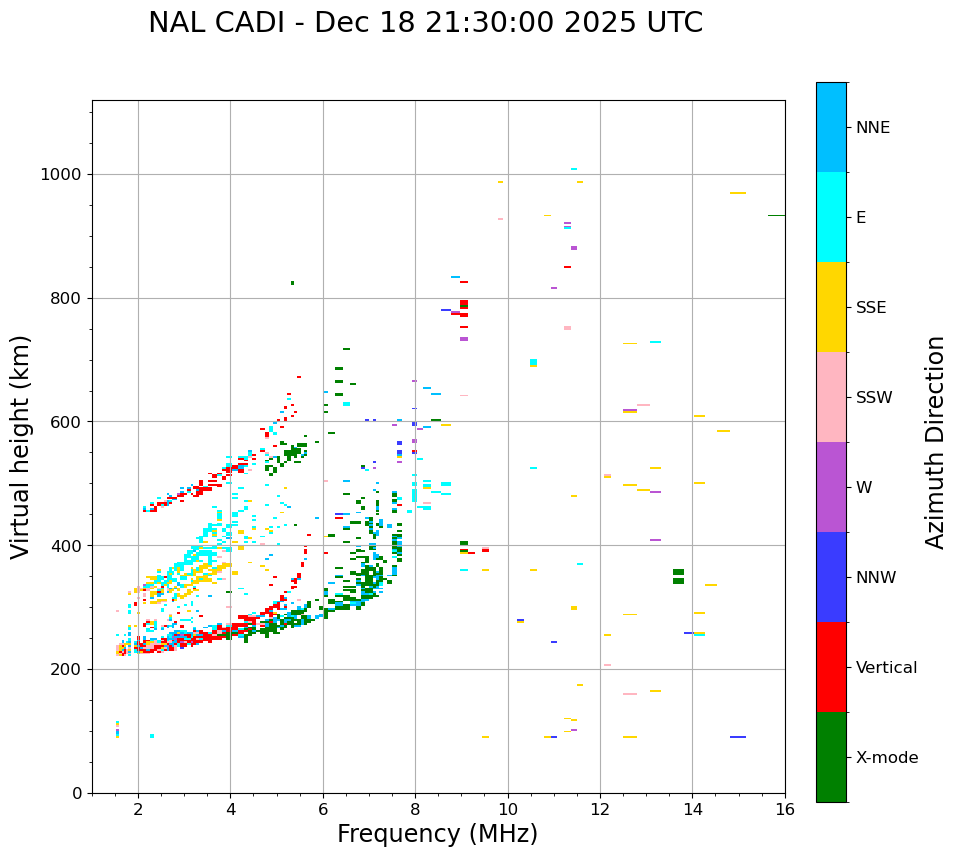 NAL CADI - Dec 18 21:30:00 2025 UTC

Virtual height (km)

1000
800
600
400
200
0

2
4
6
8
10
12
14
16

Frequency (MHz)

NNE
E
SSE
SSW
W
NNW
Vertical
X-mode

Azimuth Direction